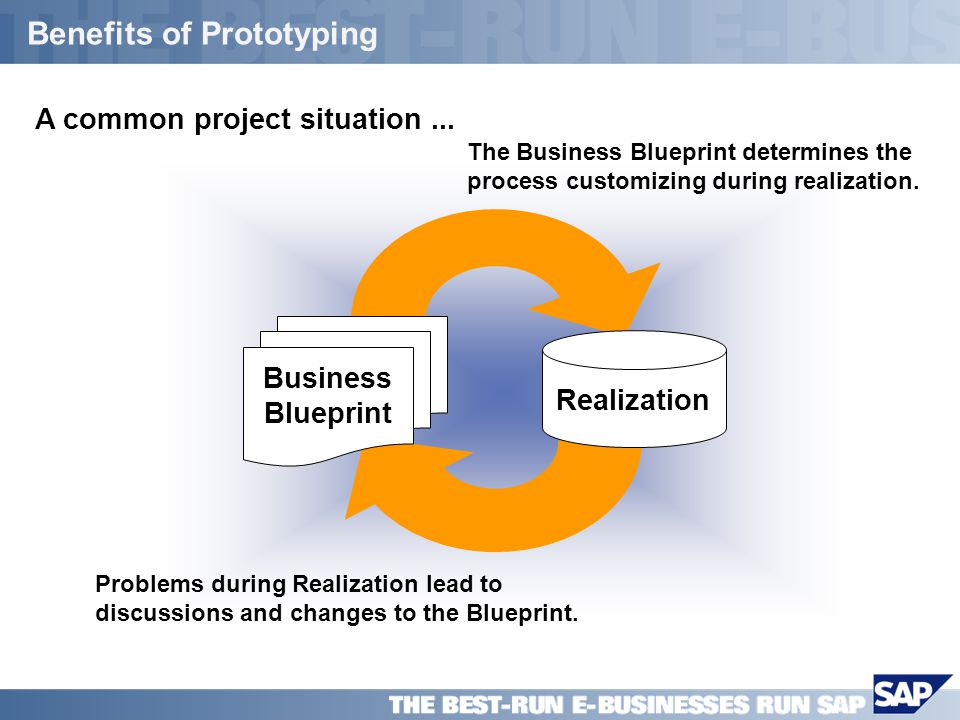 Benefits of Prototyping

A common project situation ...

The Business Blueprint determines the process customizing during realization.

Business Blueprint

Realization

Problems during Realization lead to discussions and changes to the Blueprint.

THE BEST-RUN E-BUSINESSES RUN SAP

SAP